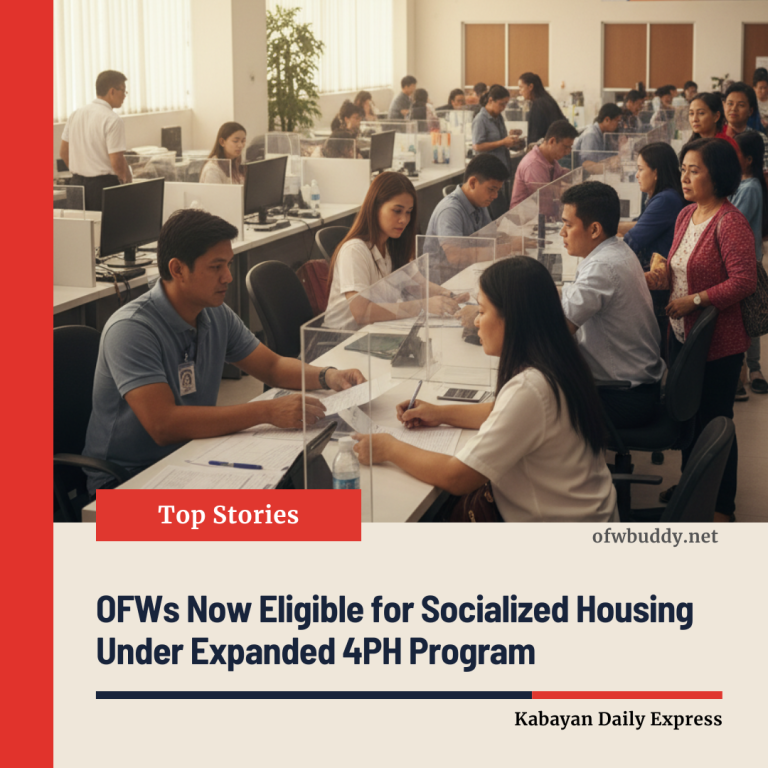 Top Stories

ofwbuddy.net

OFWs Now Eligible for Socialized Housing Under Expanded 4PH Program

Kabayan Daily Express